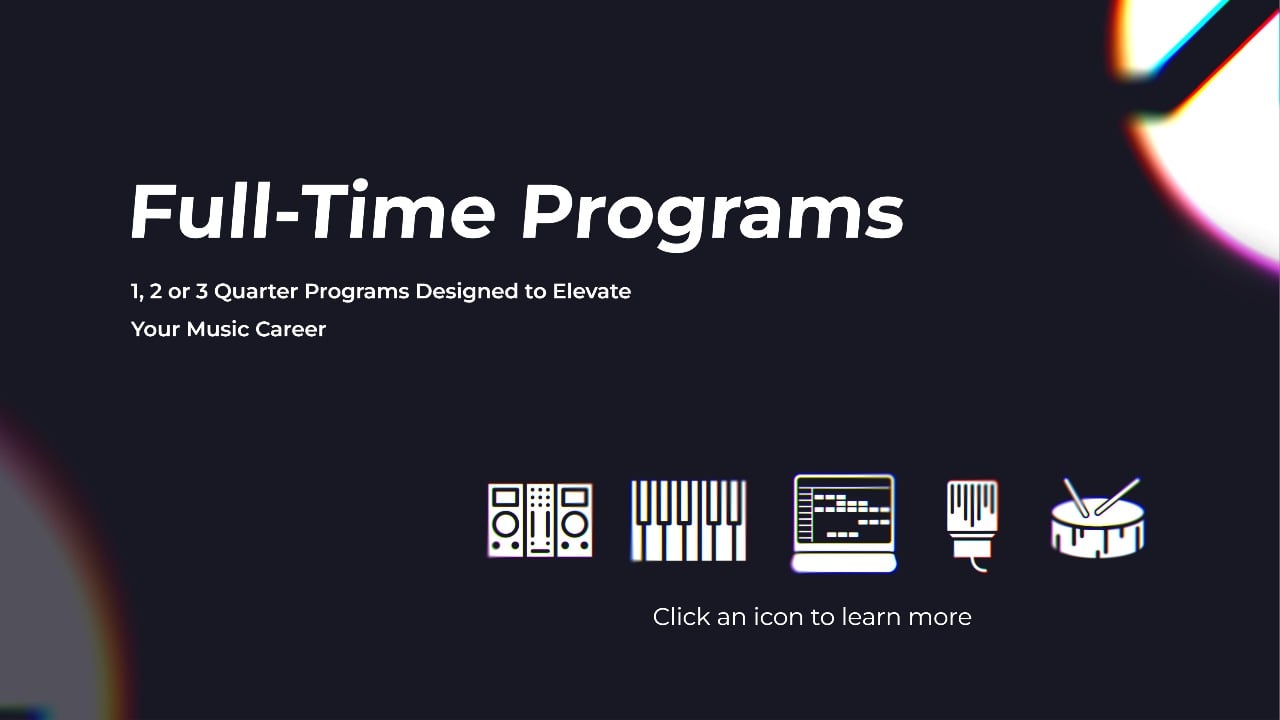 Full-Time Programs

1, 2 or 3 Quarter Programs Designed to Elevate Your Music Career

Click an icon to learn more